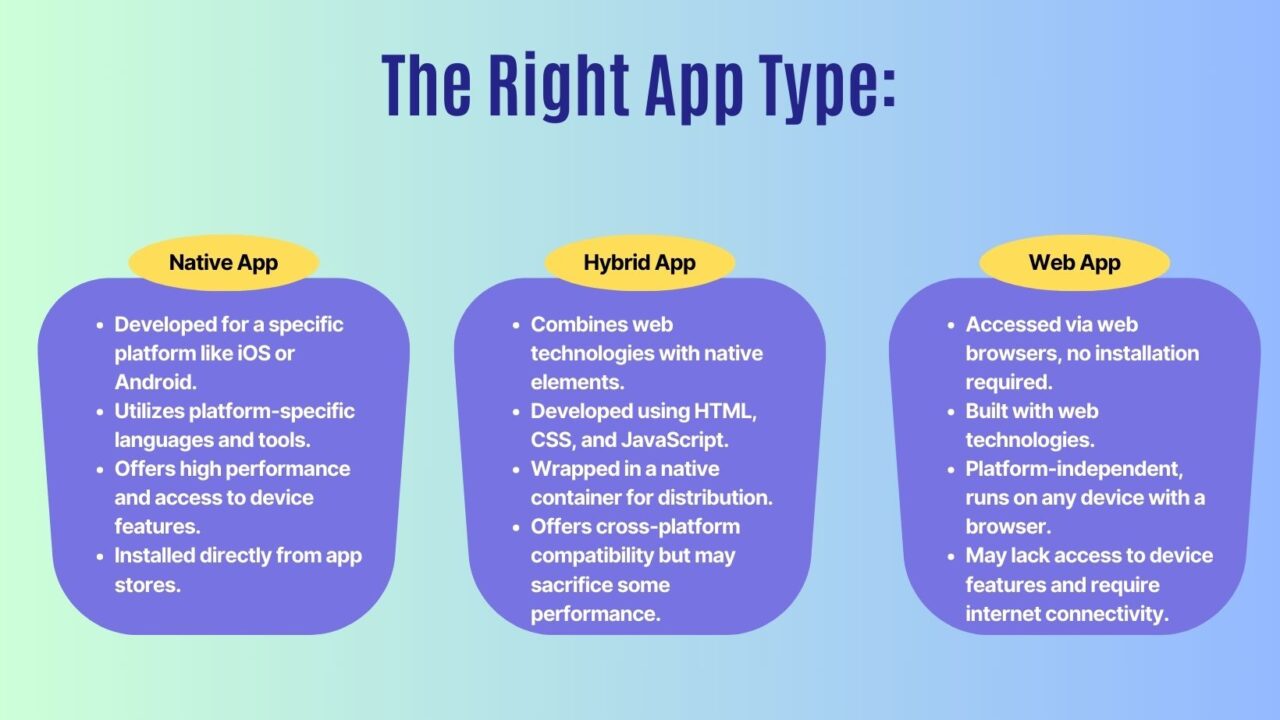 The Right App Type:

Native App

- Developed for a specific platform like iOS or Android.
- Utilizes platform-specific languages and tools.
- Offers high performance and access to device features.
- Installed directly from app stores.

Hybrid App

- Combines web technologies with native elements.
- Developed using HTML, CSS, and JavaScript.
- Wrapped in a native container for distribution.
- Offers cross-platform compatibility but may sacrifice some performance.

Web App

- Accessed via web browsers, no installation required.
- Built with web technologies.
- Platform-independent, runs on any device with a browser.
- May lack access to device features and require internet connectivity.